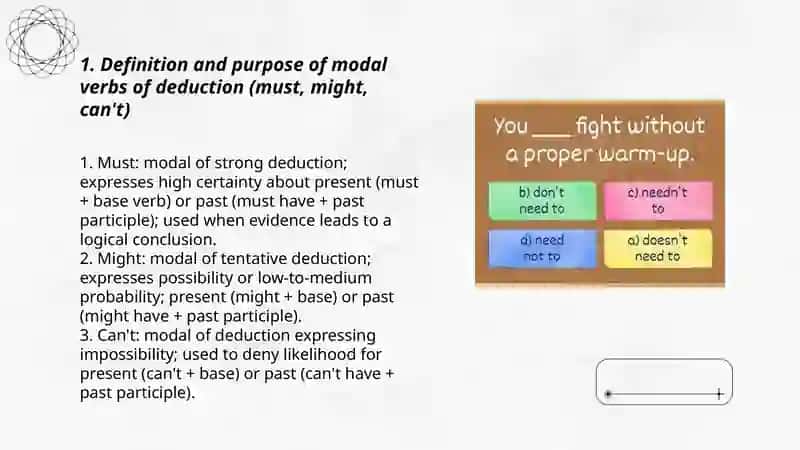 1. Definition and purpose of modal verbs of deduction (must, might, can't)

1. Must: modal of strong deduction; expresses high certainty about present (must + base verb) or past (must have + past participle); used when evidence leads to a logical conclusion.
2. Might: modal of tentative deduction; expresses possibility or low-to-medium probability; present (might + base) or past (might have + past participle).
3. Can't: modal of deduction expressing impossibility; used to deny likelihood for present (can't + base) or past (can't have + past participle).

You ____ fight without a proper warm-up.

b) don't need to

c) needn't to

d) need not to

a) doesn't need to